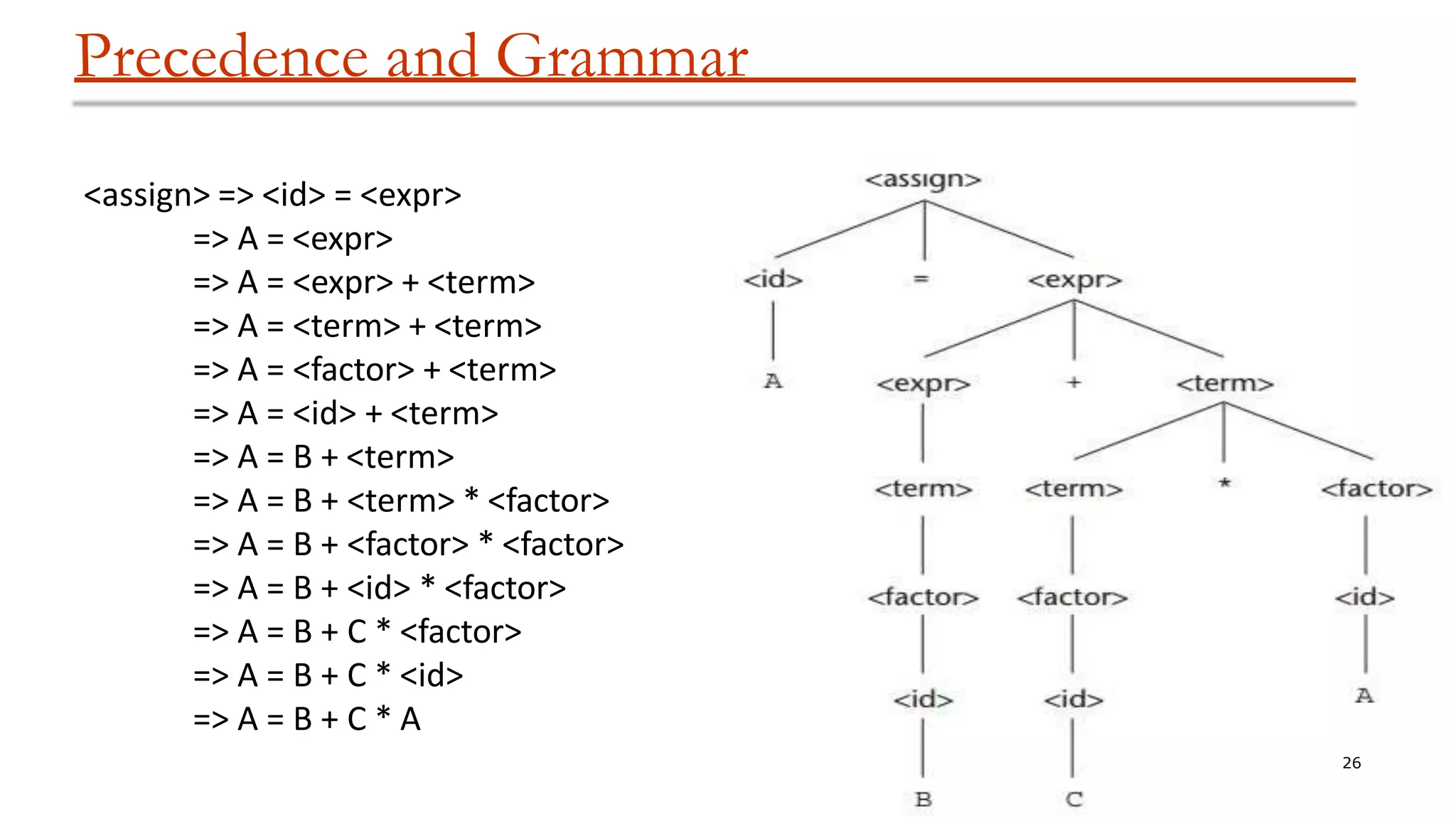 Precedence and Grammar

<assign> => <id> = <expr>
=> A = <expr>
=> A = <expr> + <term>
=> A = <term> + <term>
=> A = <factor> + <term>
=> A = <id> + <term>
=> A = B + <term>
=> A = B + <term> * <factor>
=> A = B + <factor> * <factor>
=> A = B + <id> * <factor>
=> A = B + C * <factor>
=> A = B + C * <id>
=> A = B + C * A

<assign>
<id> = <expr>
A
<expr> + <term>
<term> <term> * <factor>
<factor> <factor> <id>
<id> <id> A
B C

26